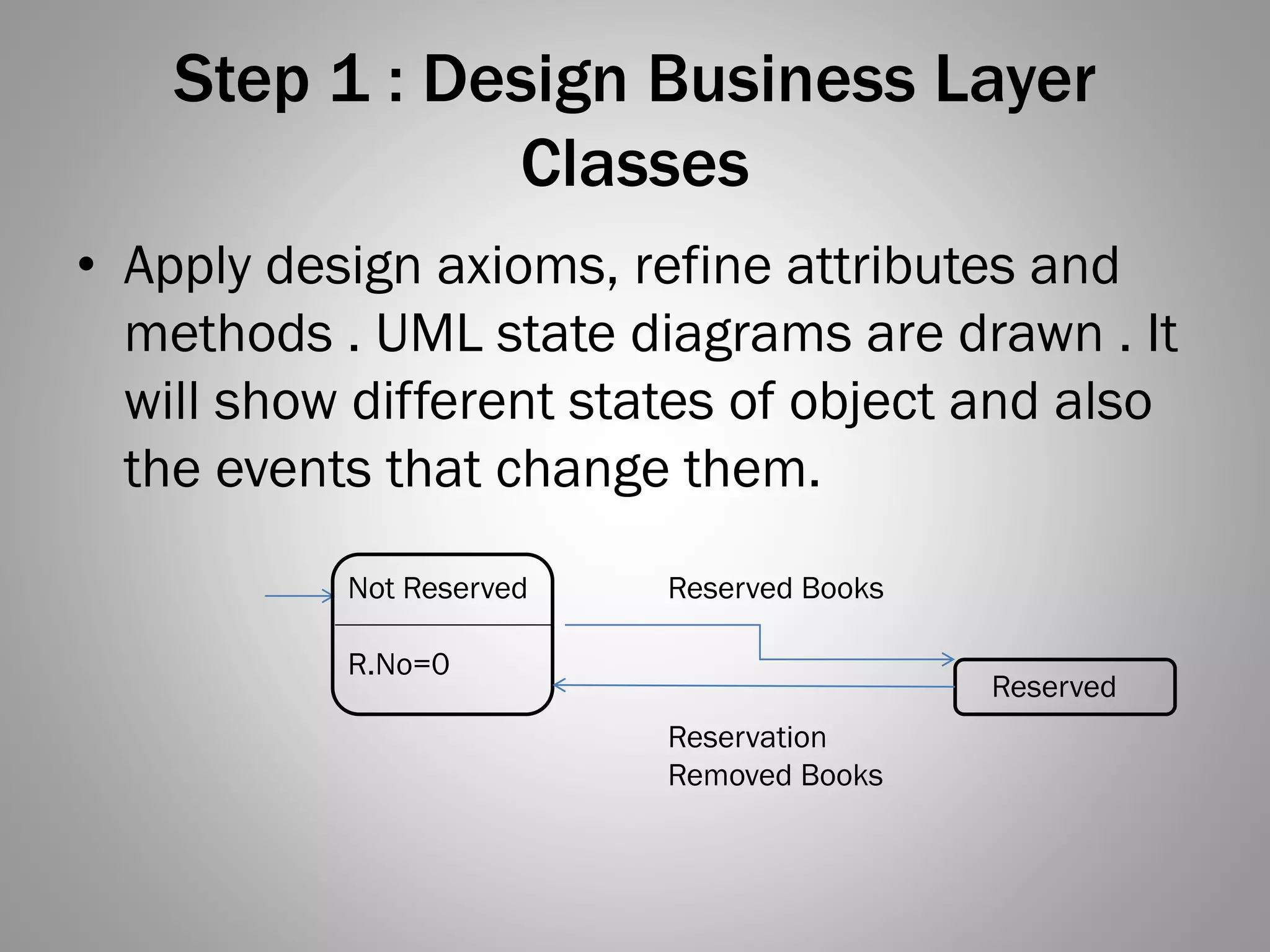 Step 1 : Design Business Layer Classes

• Apply design axioms, refine attributes and methods . UML state diagrams are drawn . It will show different states of object and also the events that change them.

Not Reserved

R.No=0

Reserved Books

Reserved

Reservation
Removed Books